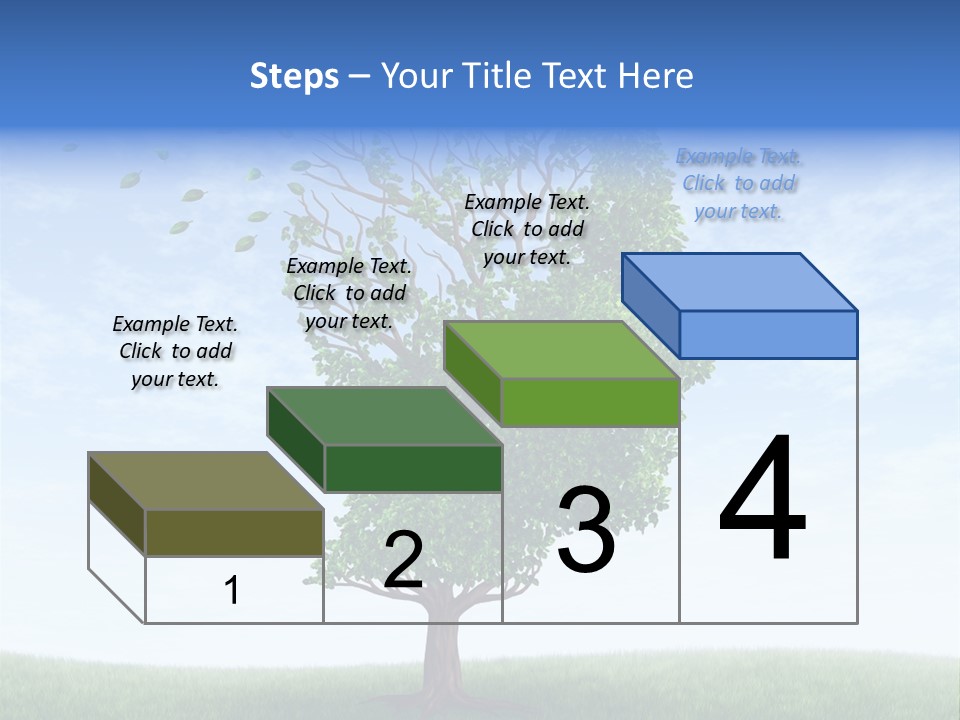 Steps – Your Title Text Here

Example Text. Click to add your text.

Example Text. Click to add your text.

Example Text. Click to add your text.

Example Text. Click to add your text.

1

2

3

4